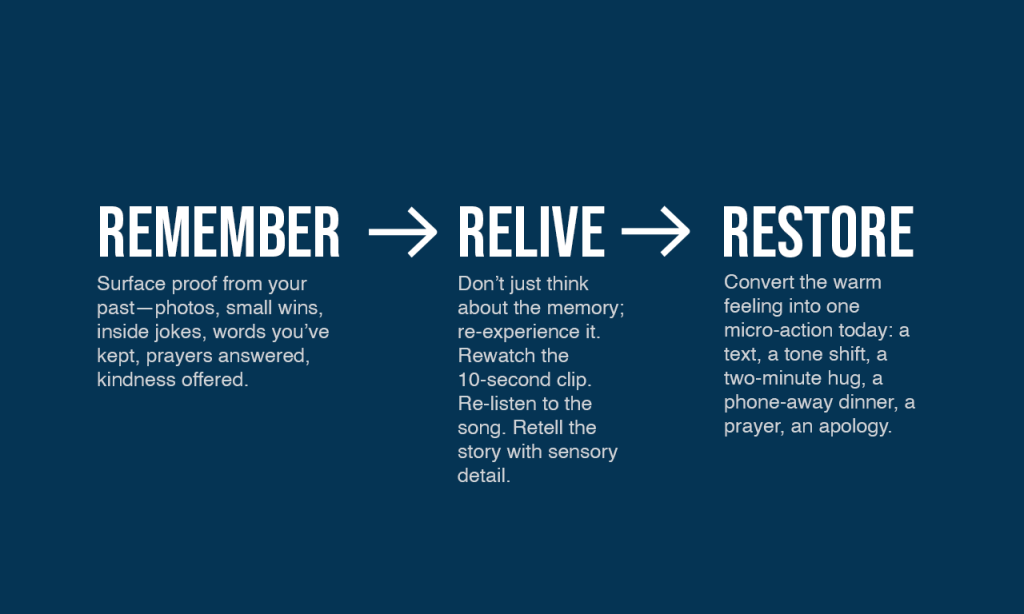 REMEMBER → RELIVE → RESTORE

Surface proof from your past—photos, small wins, inside jokes, words you've kept, prayers answered, kindness offered.

Don't just think about the memory; re-experience it. Rewatch the 10-second clip. Re-listen to the song. Retell the story with sensory detail.

Convert the warm feeling into one micro-action today: a text, a tone shift, a two-minute hug, a phone-away dinner, a prayer, an apology.